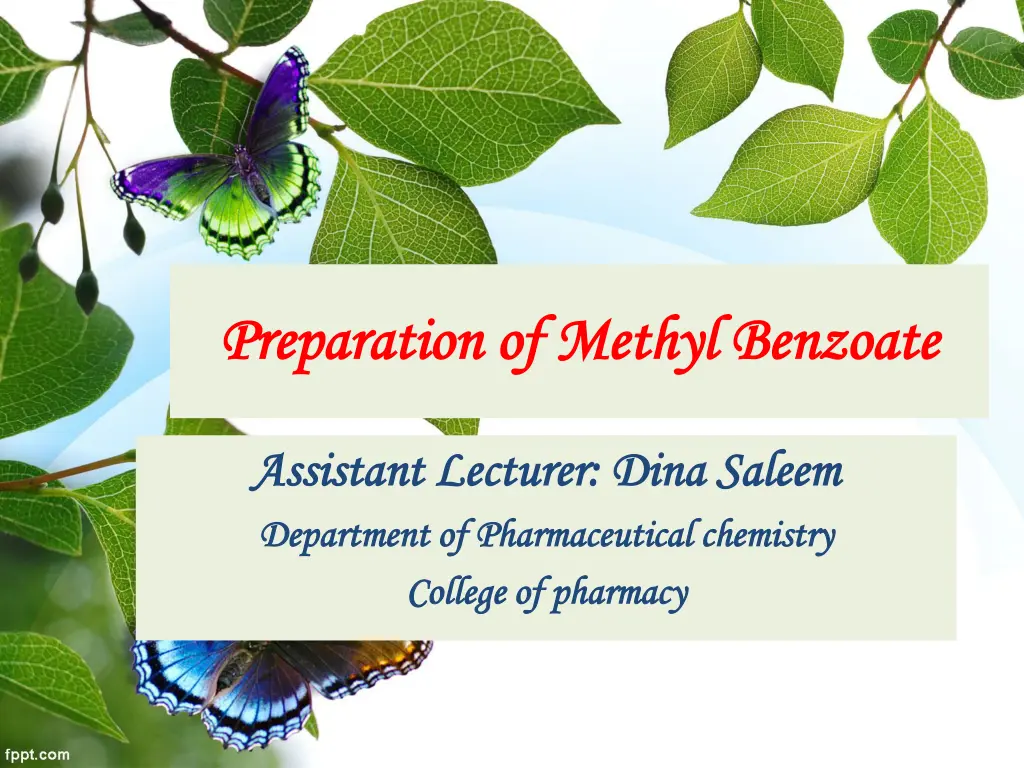 Preparation of Methyl Benzoate

Assistant Lecturer: Dina Saleem

Department of Pharmaceutical chemistry

College of pharmacy

fppt.com